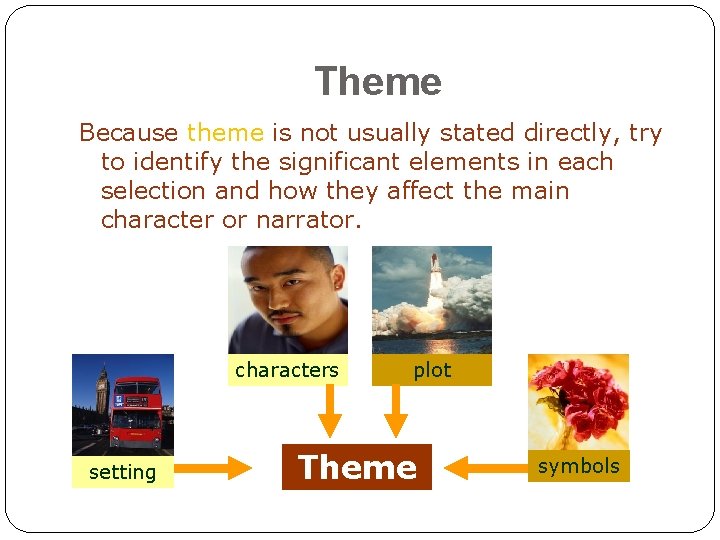 Theme

Because theme is not usually stated directly, try to identify the significant elements in each selection and how they affect the main character or narrator.

characters

plot

setting

Theme

symbols